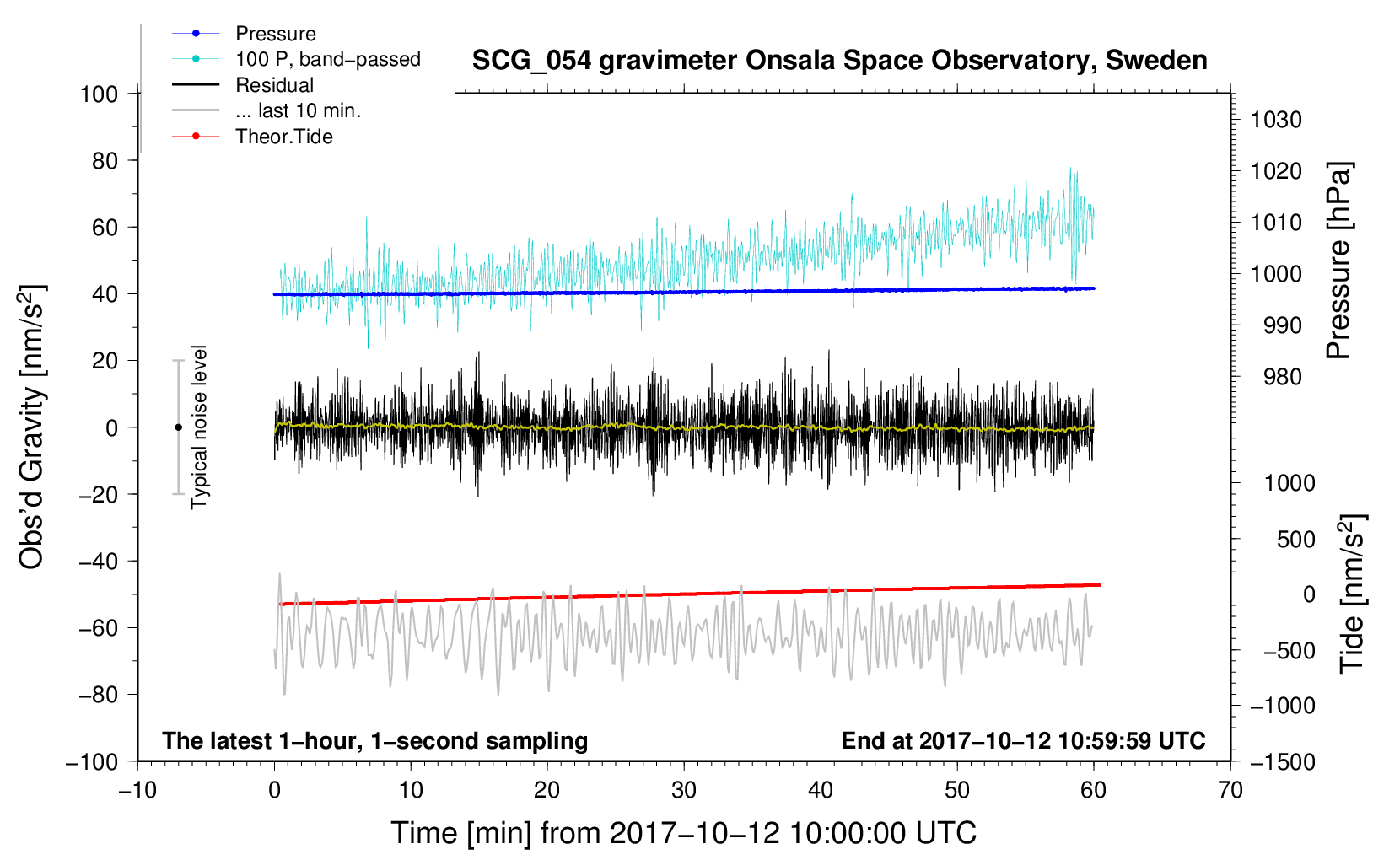 Pressure
100 P, band−passed
Residual
... last 10 min.
Theor.Tide

SCG_054 gravimeter Onsala Space Observatory, Sweden

Obs'd Gravity [nm/s$^2$]
100
80
60
40
20
0
−20
−40
−60
−80
−100

Typical noise level

Pressure [hPa]
1030
1020
1010
1000
990
980

Tide [nm/s$^2$]
1000
500
0
−500
−1000
−1500

The latest 1−hour, 1−second sampling
End at 2017−10−12 10:59:59 UTC

−10
0
10
20
30
40
50
60
70

Time [min] from 2017−10−12 10:00:00 UTC